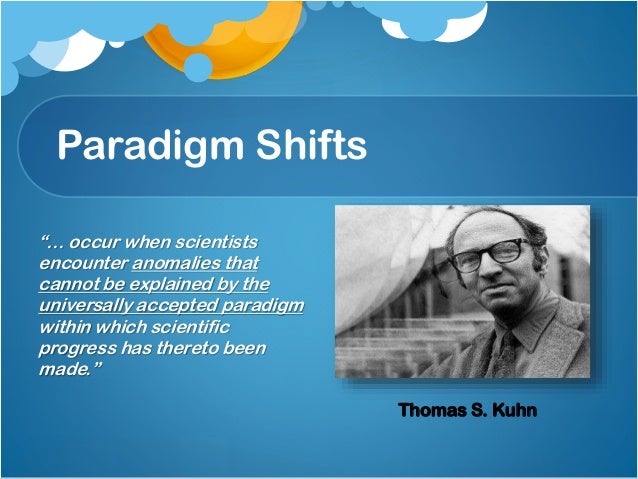 Paradigm Shifts

"… occur when scientists encounter anomalies that cannot be explained by the universally accepted paradigm within which scientific progress has thereto been made."

Thomas S. Kuhn